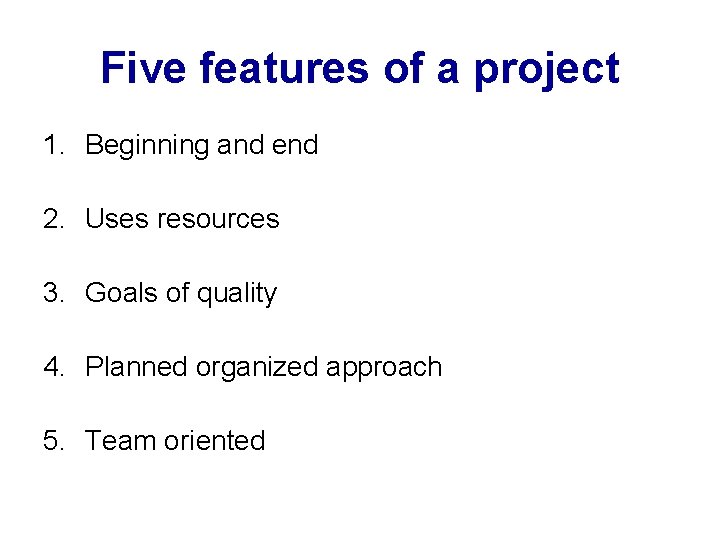 Five features of a project

1. Beginning and end

2. Uses resources

3. Goals of quality

4. Planned organized approach

5. Team oriented